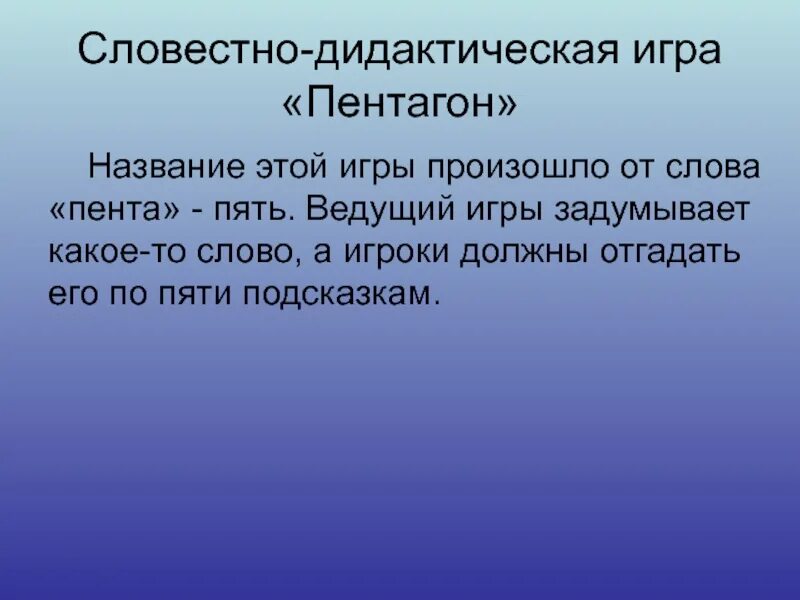 Словестно-дидактическая игра «Пентагон»

Название этой игры произошло от слова «пента» - пять. Ведущий игры задумывает какое-то слово, а игроки должны отгадать его по пяти подсказкам.